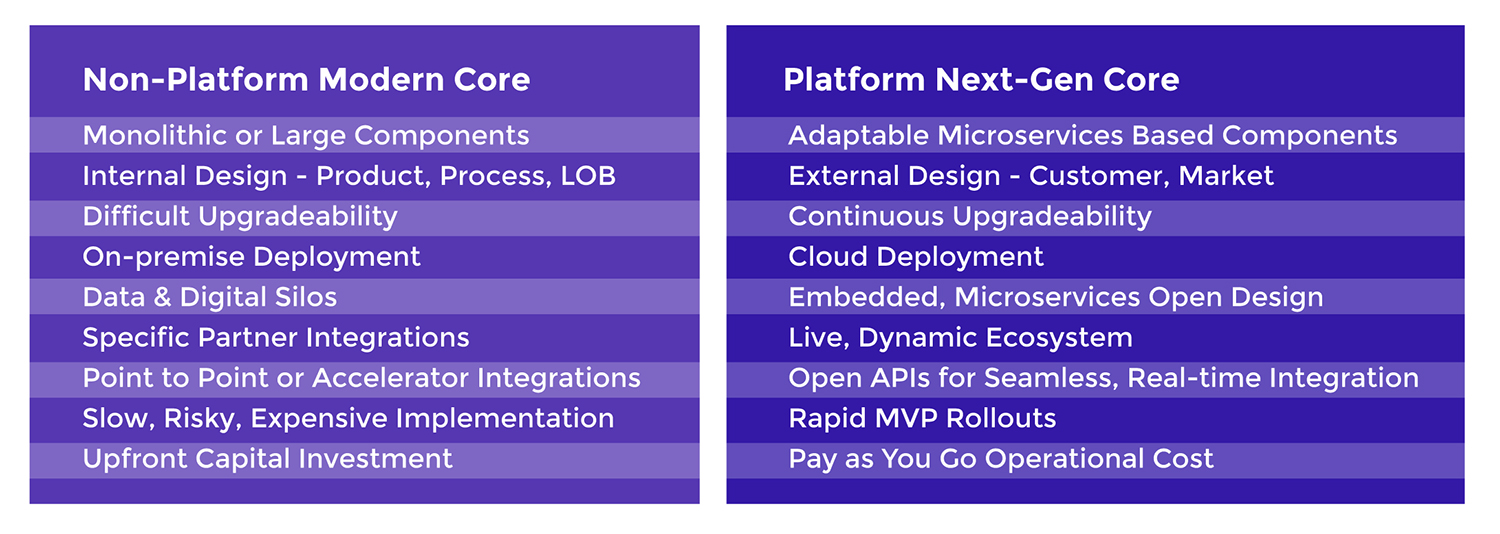 Non-Platform Modern Core

Monolithic or Large Components
Internal Design - Product, Process, LOB
Difficult Upgradeability
On-premise Deployment
Data & Digital Silos
Specific Partner Integrations
Point to Point or Accelerator Integrations
Slow, Risky, Expensive Implementation
Upfront Capital Investment

Platform Next-Gen Core

Adaptable Microservices Based Components
External Design - Customer, Market
Continuous Upgradeability
Cloud Deployment
Embedded, Microservices Open Design
Live, Dynamic Ecosystem
Open APIs for Seamless, Real-time Integration
Rapid MVP Rollouts
Pay as You Go Operational Cost